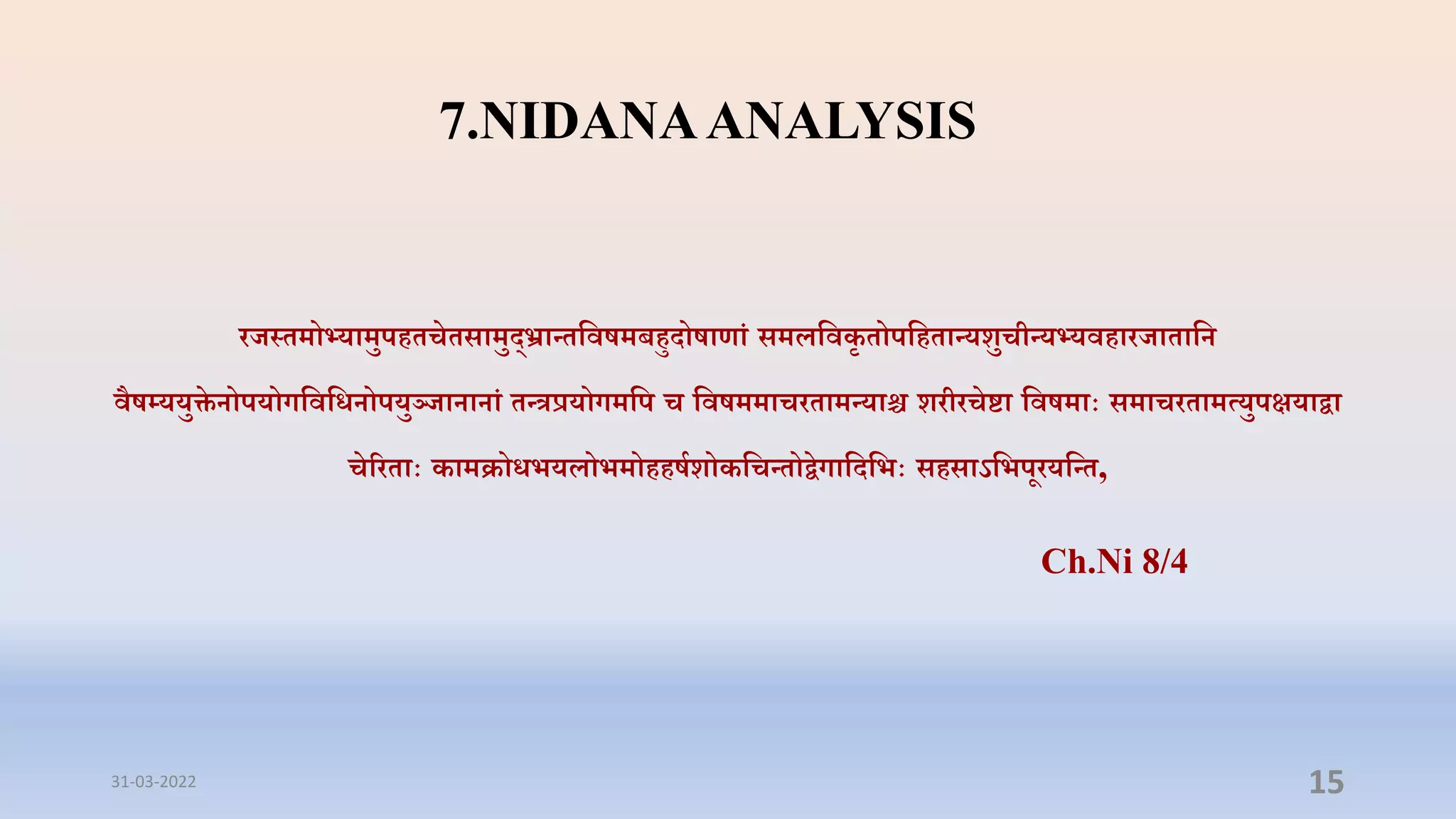 7.NIDANA ANALYSIS

रजस्तमोभ्यामुपहतचेतसामुद्भ्रान्तविषमबहुदोषाणां समलविकृतोपहितान्यशुचीन्यभ्यवहारजातानि वैषम्ययुक्तेनोपयोगविधिनोपयुञ्जानानां तन्त्रप्रयोगमपि च विषममाचरतामन्याश्च शरीरचेष्टा विषमाः समाचरतामत्युपक्षयाद्वा चेरिताः कामक्रोधभयलोभमोहहर्षशोकचिन्तोद्वेगादिभिः सहसाऽभिपूरयन्ति,

Ch.Ni 8/4

31-03-2022

15